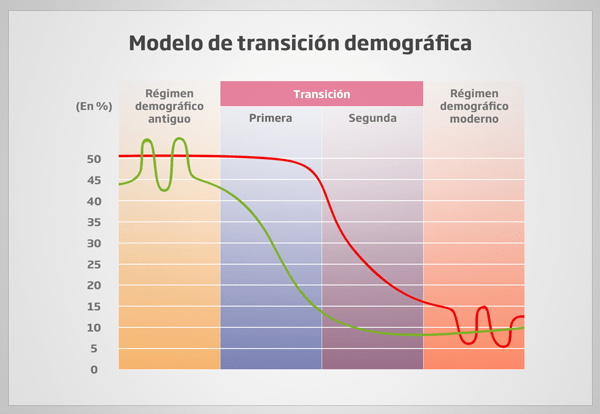 Modelo de transición demográfica

(En %)

Régimen demográfico antiguo

Transición

Primera

Segunda

Régimen demográfico moderno

50
45
40
35
30
25
20
15
10
5
0